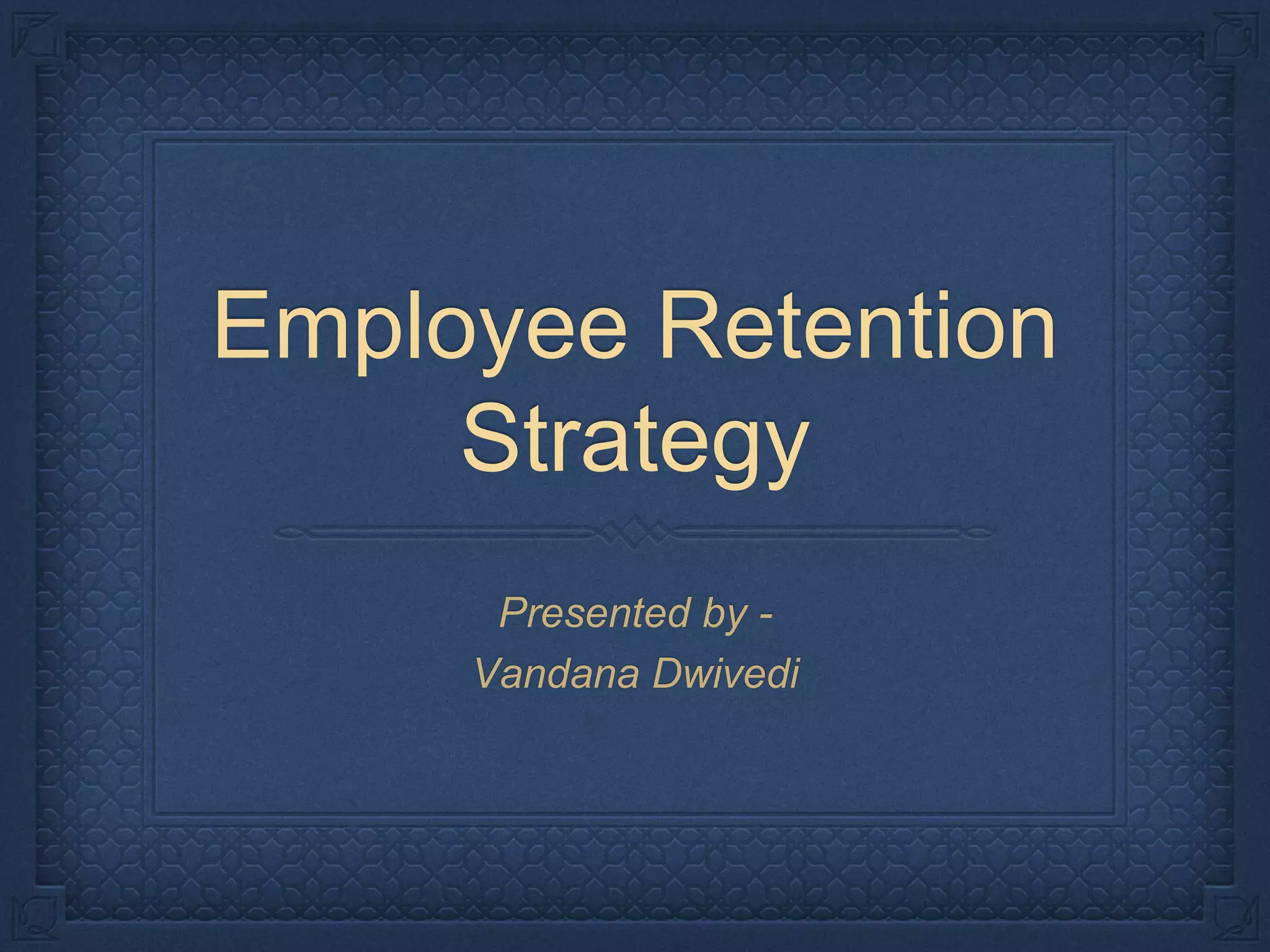 Employee Retention Strategy

Presented by -
Vandana Dwivedi